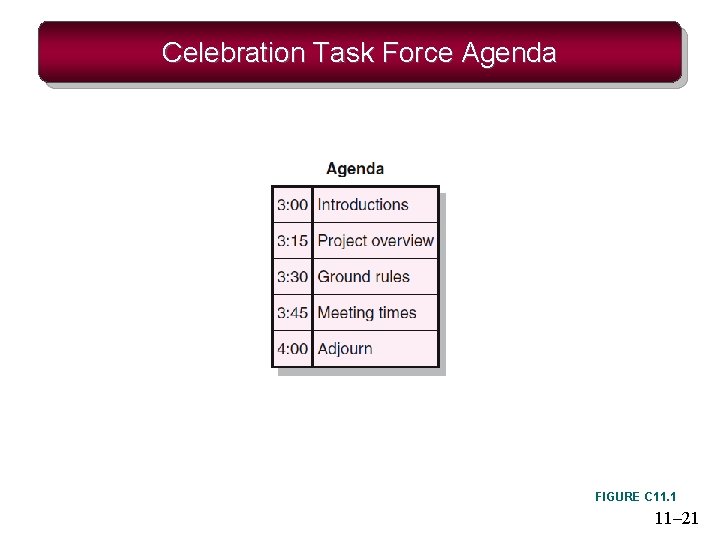 Celebration Task Force Agenda

Agenda

| 3:00 | Introductions |
|---|---|
| 3:15 | Project overview |
| 3:30 | Ground rules |
| 3:45 | Meeting times |
| 4:00 | Adjourn |

FIGURE C11.1

11–21